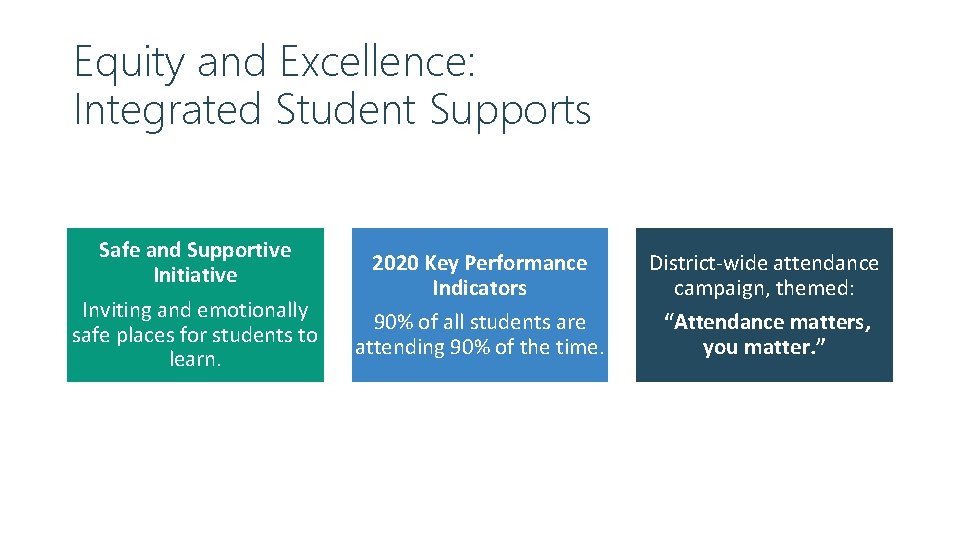 Equity and Excellence:
Integrated Student Supports

Safe and Supportive Initiative

Inviting and emotionally safe places for students to learn.

2020 Key Performance Indicators

90% of all students are attending 90% of the time.

District-wide attendance campaign, themed:

“Attendance matters, you matter.”